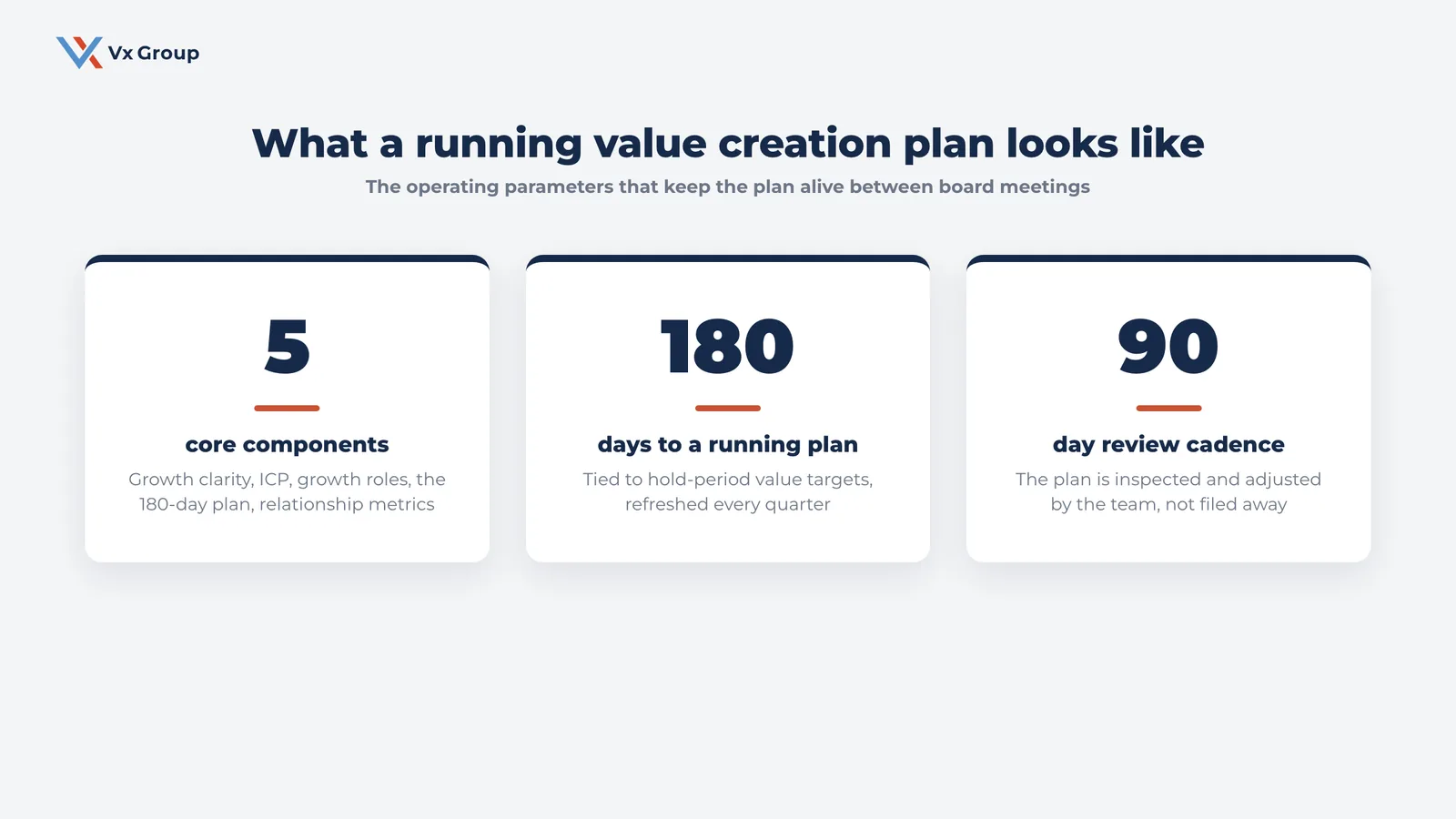 Vx Group

What a running value creation plan looks like

The operating parameters that keep the plan alive between board meetings

5

core components

Growth clarity, ICP, growth roles, the 180-day plan, relationship metrics

180

days to a running plan

Tied to hold-period value targets, refreshed every quarter

90

day review cadence

The plan is inspected and adjusted by the team, not filed away